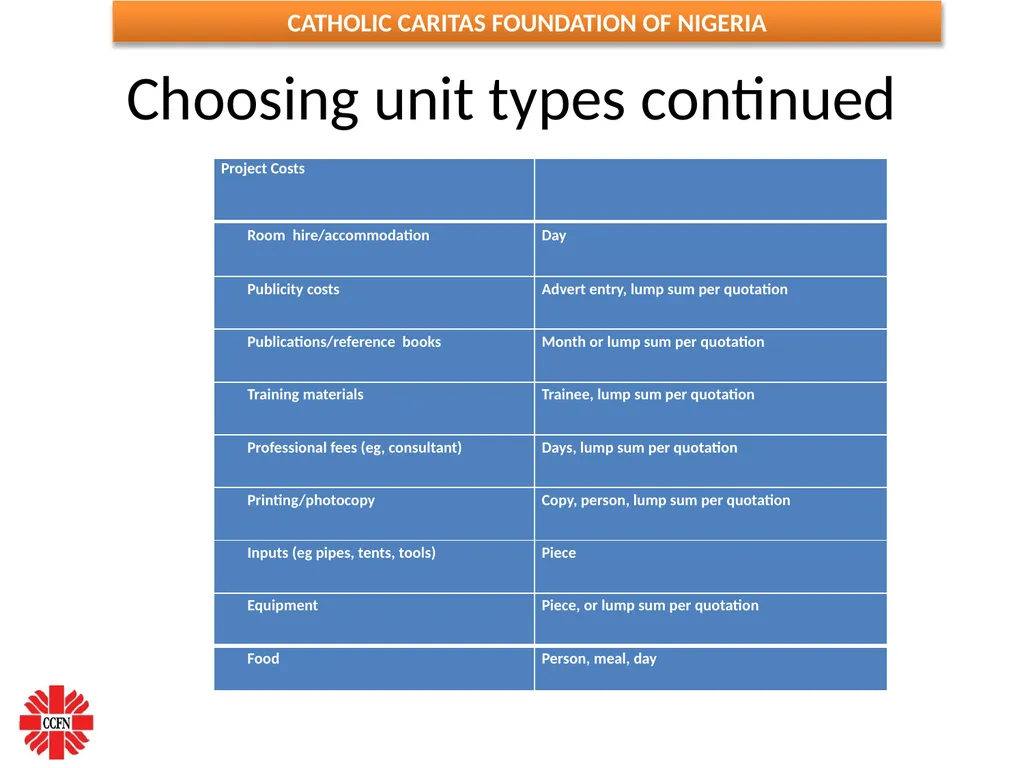 CATHOLIC CARITAS FOUNDATION OF NIGERIA

Choosing unit types continued

| Project Costs | |
|---|---|
| Room hire/accommodation | Day |
| Publicity costs | Advert entry, lump sum per quotation |
| Publications/reference books | Month or lump sum per quotation |
| Training materials | Trainee, lump sum per quotation |
| Professional fees (eg, consultant) | Days, lump sum per quotation |
| Printing/photocopy | Copy, person, lump sum per quotation |
| Inputs (eg pipes, tents, tools) | Piece |
| Equipment | Piece, or lump sum per quotation |
| Food | Person, meal, day |

CCFN